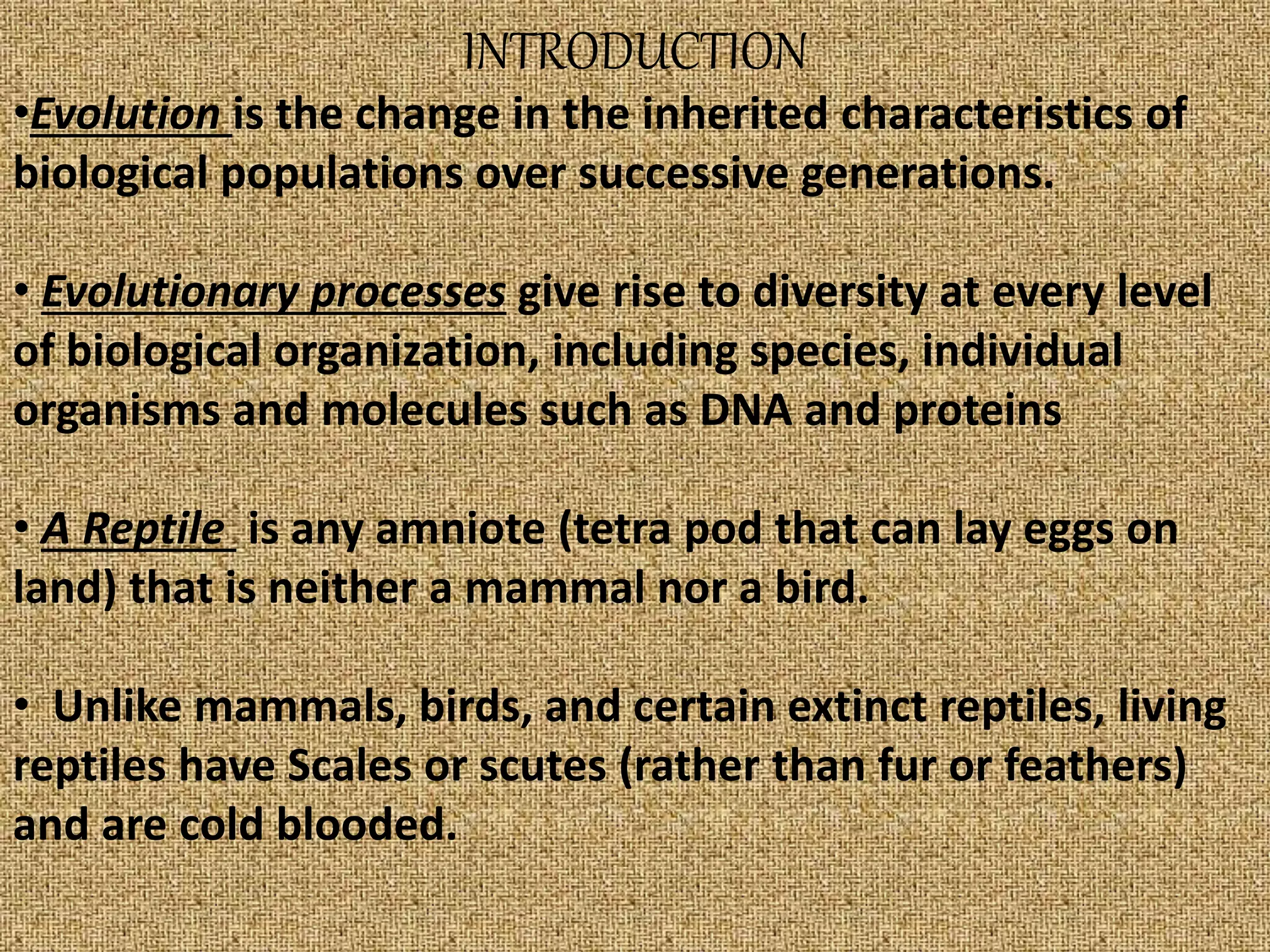 INTRODUCTION

•Evolution is the change in the inherited characteristics of biological populations over successive generations.

• Evolutionary processes give rise to diversity at every level of biological organization, including species, individual organisms and molecules such as DNA and proteins

• A Reptile is any amniote (tetra pod that can lay eggs on land) that is neither a mammal nor a bird.

• Unlike mammals, birds, and certain extinct reptiles, living reptiles have Scales or scutes (rather than fur or feathers) and are cold blooded.